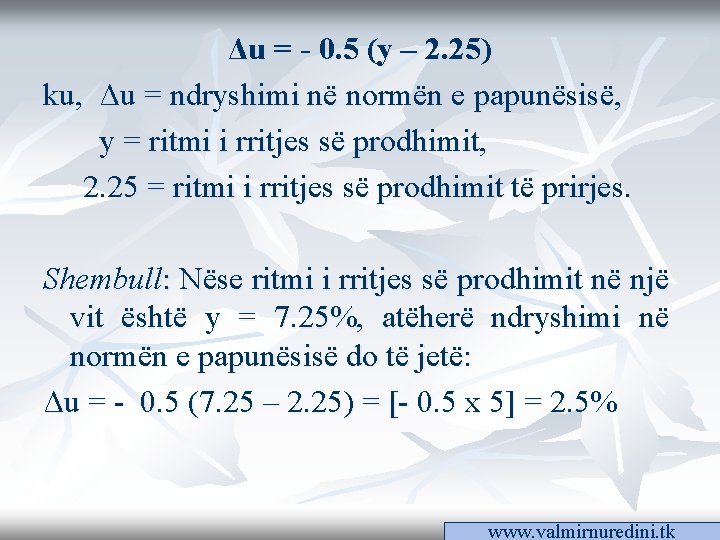 $\Delta u = - 0.5 (y – 2.25)$

ku, $\Delta u$ = ndryshimi në normën e papunësisë,

y = ritmi i rritjes së prodhimit,

2.25 = ritmi i rritjes së prodhimit të prirjes.

Shembull: Nëse ritmi i rritjes së prodhimit në një vit është y = 7.25%, atëherë ndryshimi në normën e papunësisë do të jetë:

$\Delta u = - 0.5 (7.25 – 2.25) = [- 0.5 \times 5] = 2.5\%$

www.valmirnuredini.tk